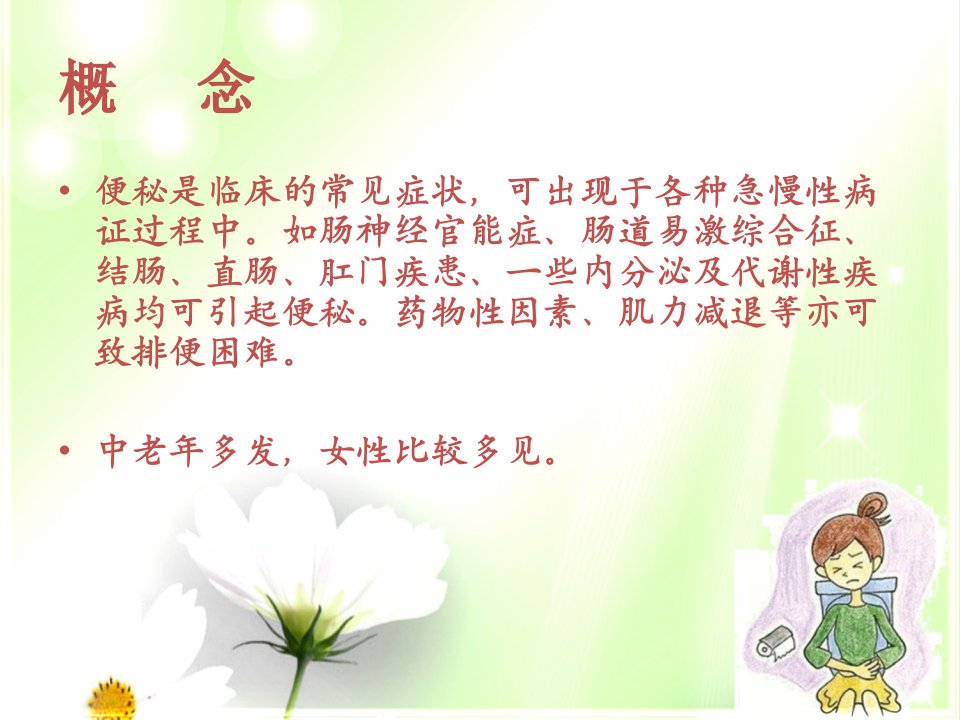 概　念

• 便秘是临床的常见症状，可出现于各种急慢性病证过程中。如肠神经官能症、肠道易激综合征、结肠、直肠、肛门疾患、一些内分泌及代谢性疾病均可引起便秘。药物性因素、肌力减退等亦可致排便困难。

• 中老年多发，女性比较多见。